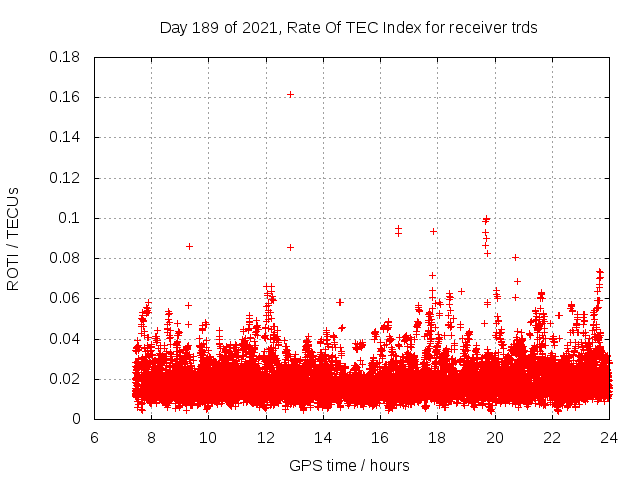 Day 189 of 2021, Rate Of TEC Index for receiver trds

ROTI / TECUs

0.18
0.16
0.14
0.12
0.1
0.08
0.06
0.04
0.02
0

6 8 10 12 14 16 18 20 22 24

GPS time / hours